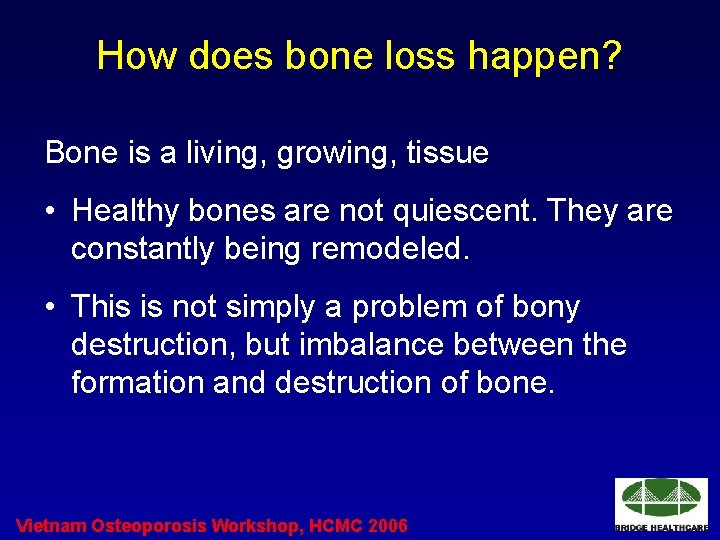 How does bone loss happen?

Bone is a living, growing, tissue

• Healthy bones are not quiescent. They are constantly being remodeled.

• This is not simply a problem of bony destruction, but imbalance between the formation and destruction of bone.

Vietnam Osteoporosis Workshop, HCMC 2006

BRIDGE HEALTHCARE